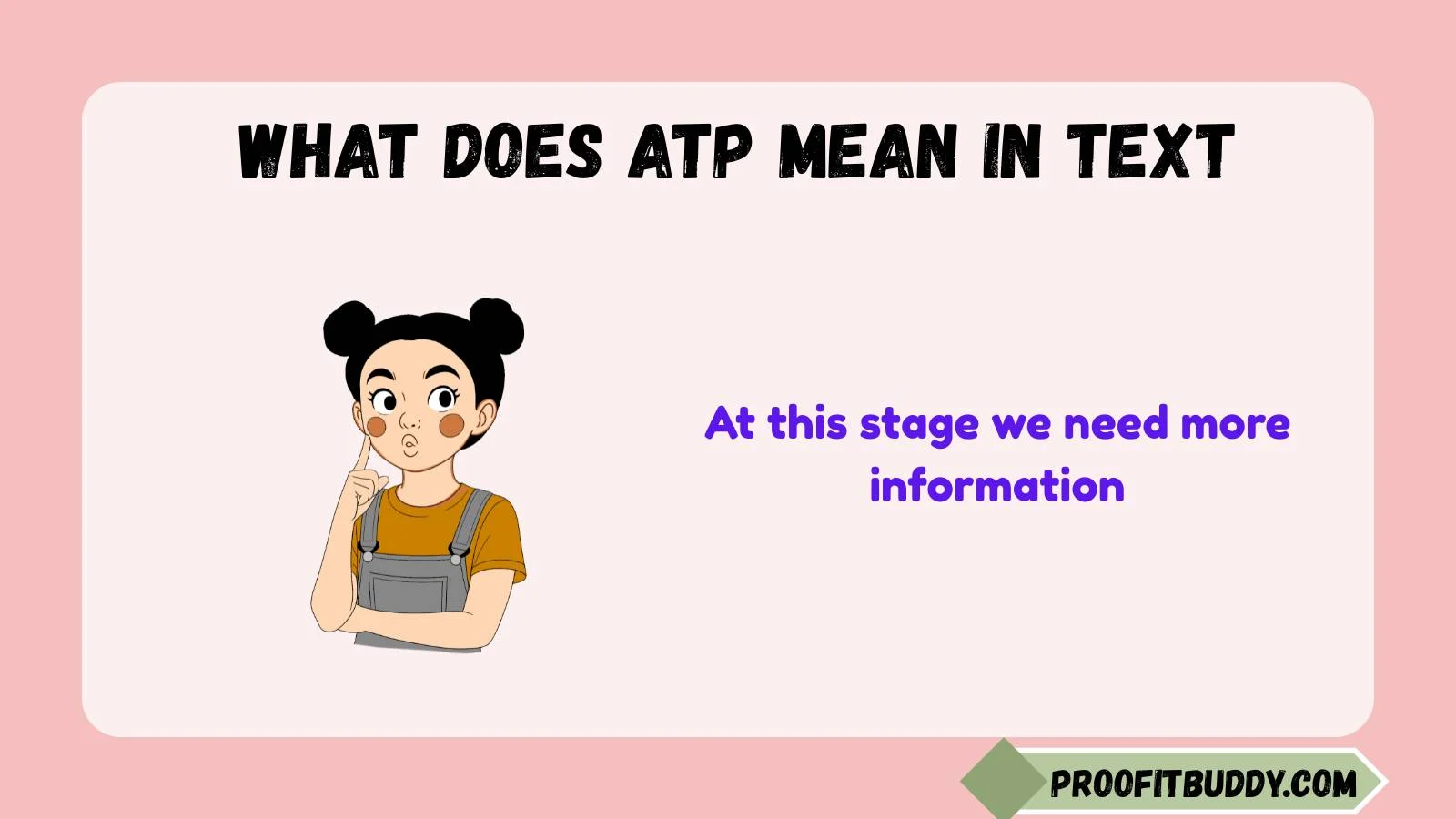 WHAT DOES ATP MEAN IN TEXT

At this stage we need more information

PROOFITBUDDY.COM